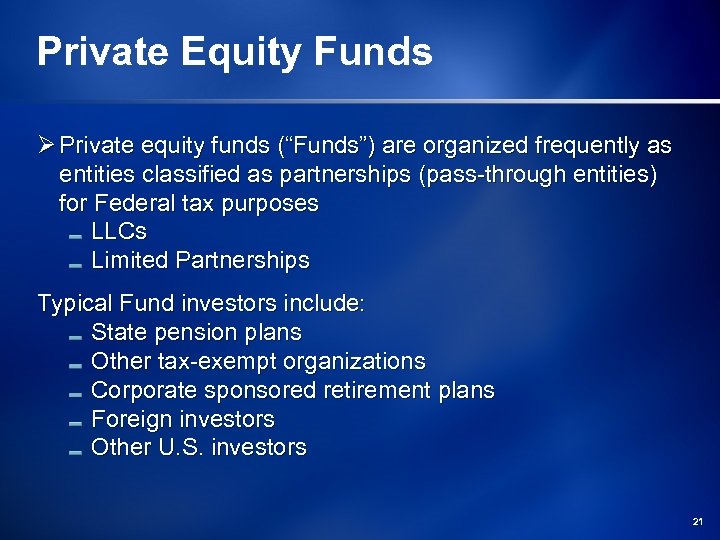 Private Equity Funds

➢ Private equity funds (“Funds”) are organized frequently as entities classified as partnerships (pass-through entities) for Federal tax purposes
- LLCs
- Limited Partnerships

Typical Fund investors include:
- State pension plans
- Other tax-exempt organizations
- Corporate sponsored retirement plans
- Foreign investors
- Other U.S. investors

21